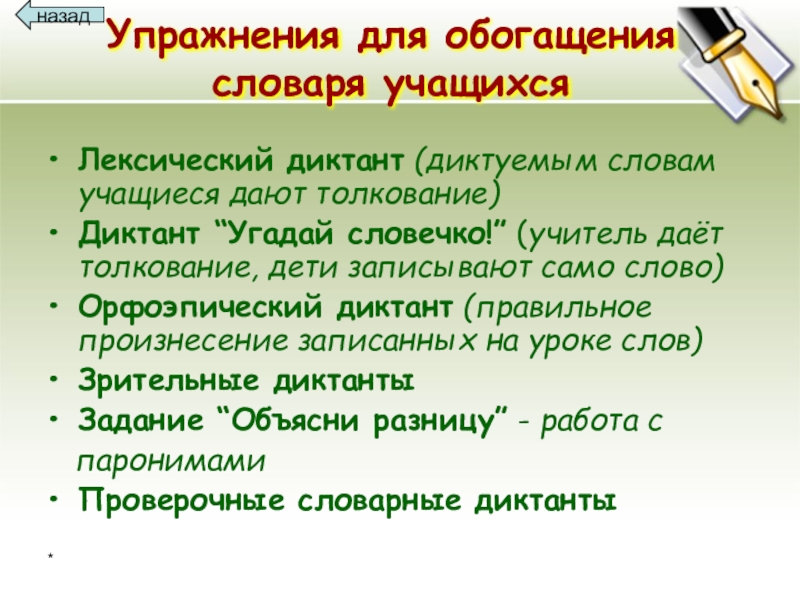 назад

Упражнения для обогащения словаря учащихся

• Лексический диктант (диктуемым словам учащиеся дают толкование)
• Диктант “Угадай словечко!” (учитель даёт толкование, дети записывают само слово)
• Орфоэпический диктант (правильное произнесение записанных на уроке слов)
• Зрительные диктанты
• Задание “Объясни разницу” - работа с паронимами
• Проверочные словарные диктанты

*